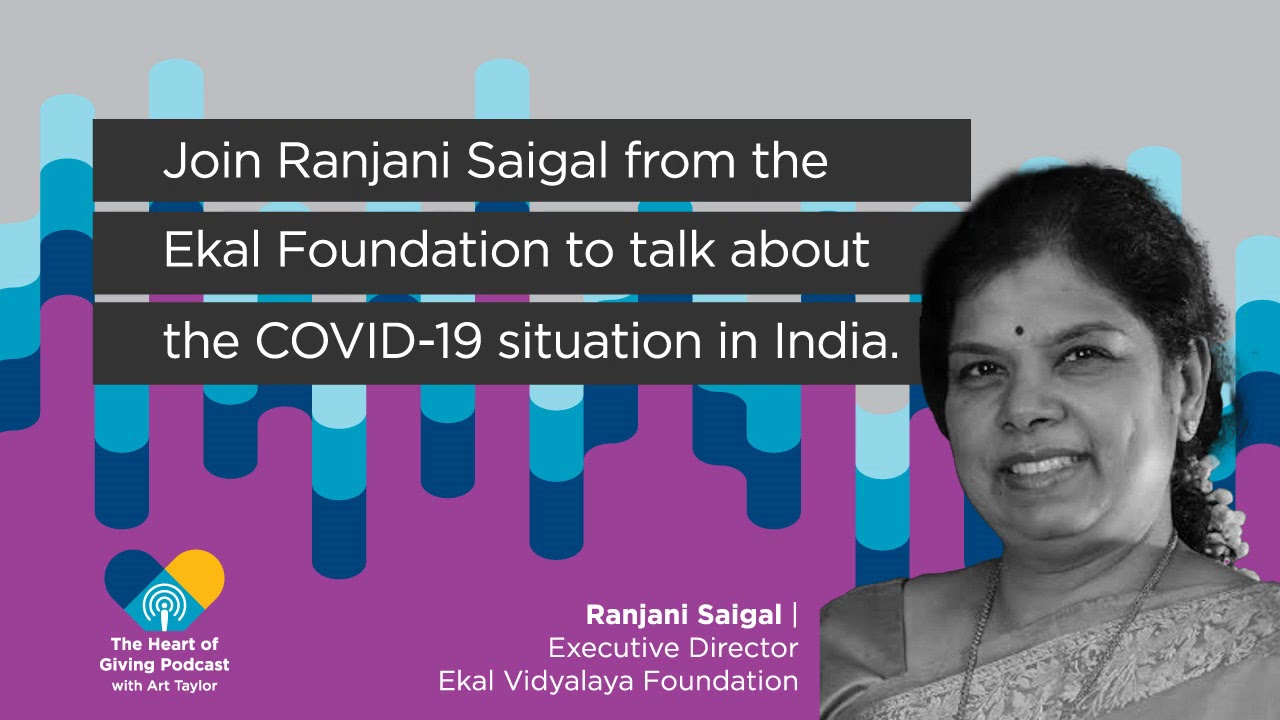 Join Ranjani Saigal from the Ekal Foundation to talk about the COVID-19 situation in India.

The Heart of Giving Podcast with Art Taylor

Ranjani Saigal | Executive Director Ekal Vidyalaya Foundation